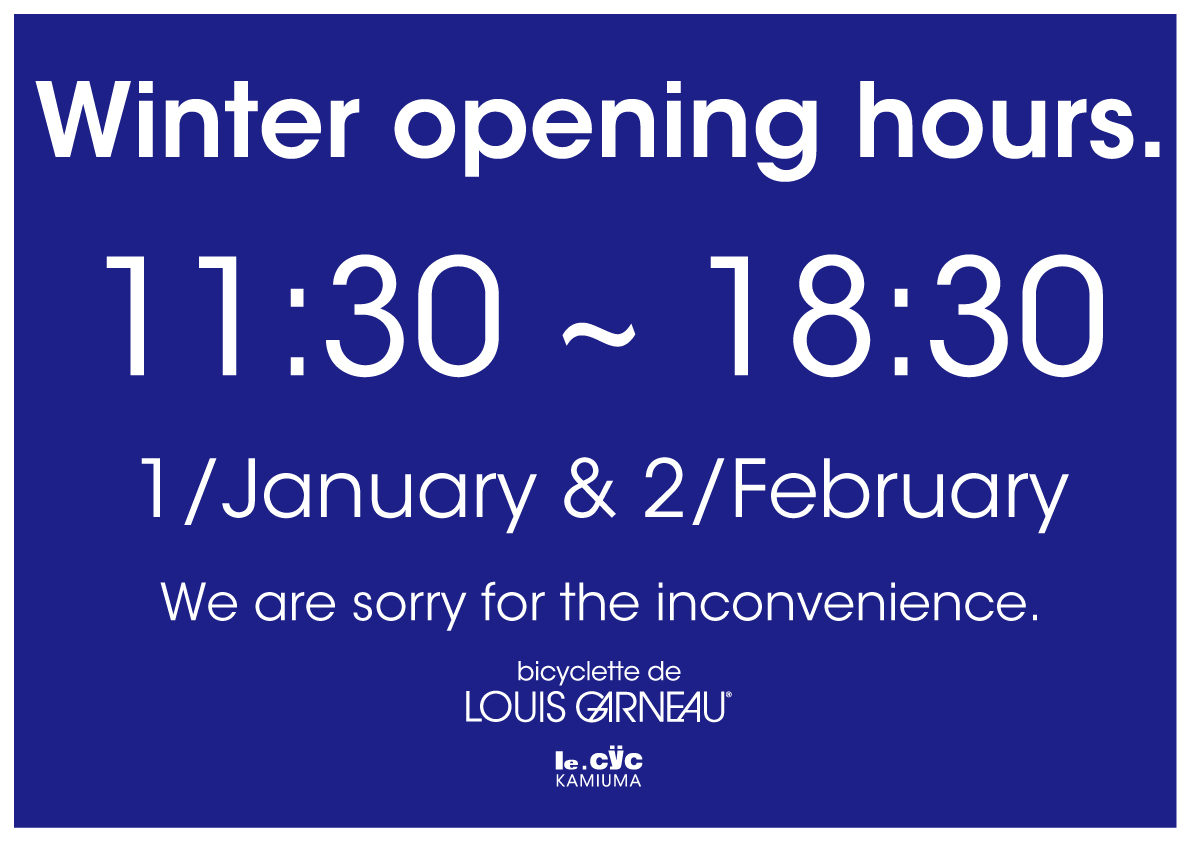 Winter opening hours.

11:30 ~ 18:30

1/January & 2/February

We are sorry for the inconvenience.

bicyclette de
LOUIS GARNEAU®

le.cyc
KAMIUMA